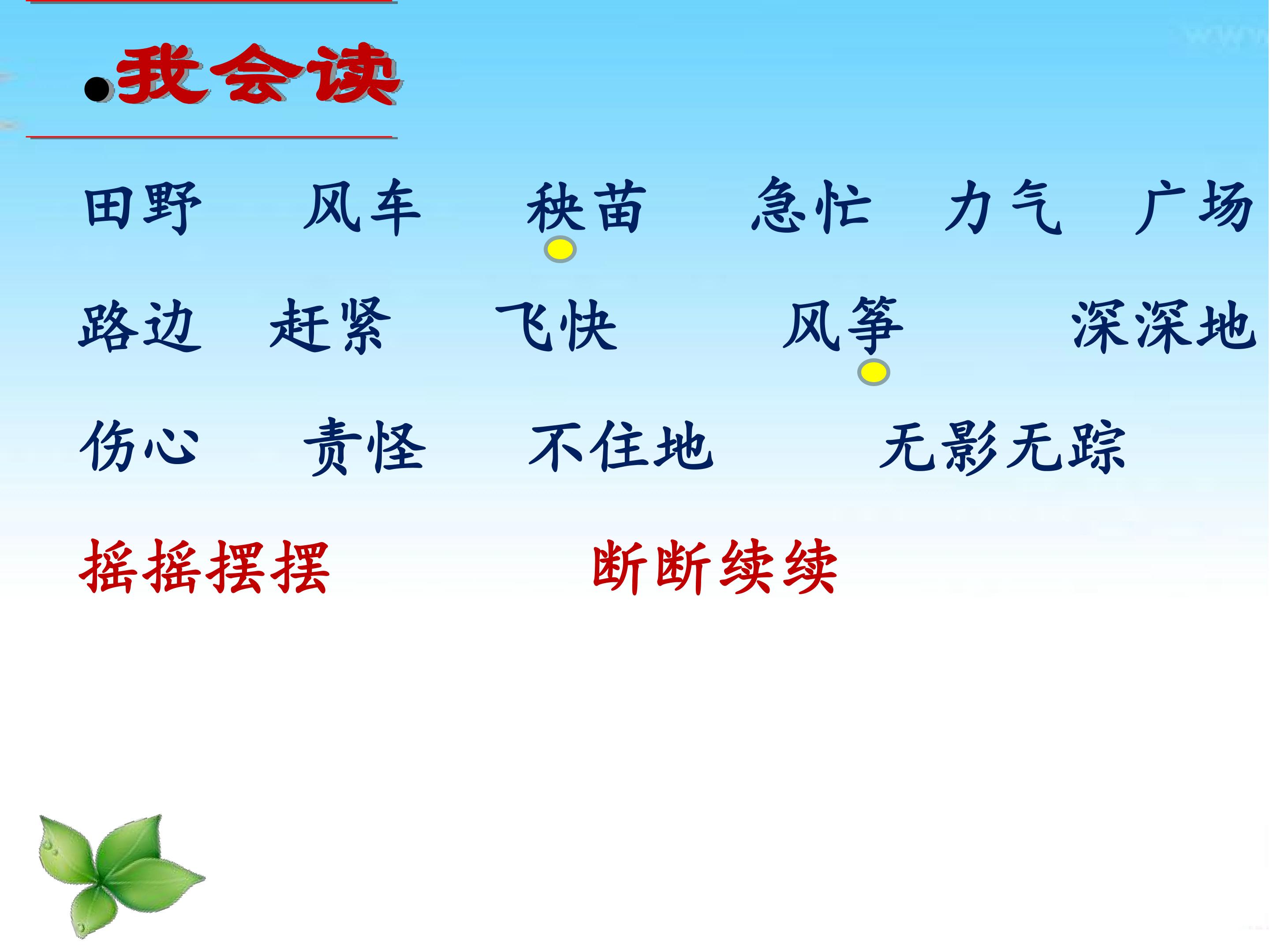 我会读

田野 风车 秧苗 急忙 力气 广场

路边 赶紧 飞快 风筝 深深地

伤心 责怪 不住地 无影无踪

摇摇摆摆 断断续续